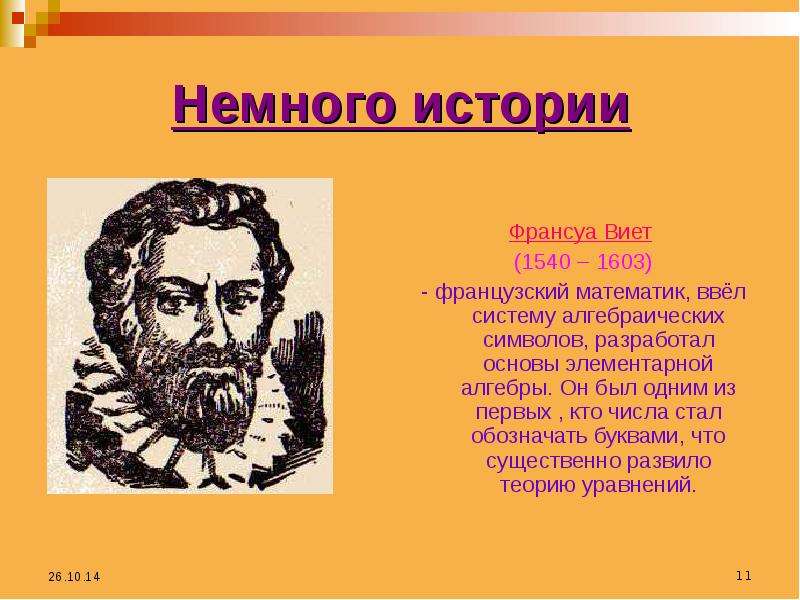 Немного истории

Франсуа Виет

(1540 – 1603)

- французский математик, ввёл систему алгебраических символов, разработал основы элементарной алгебры. Он был одним из первых , кто числа стал обозначать буквами, что существенно развило теорию уравнений.

26.10.14

11